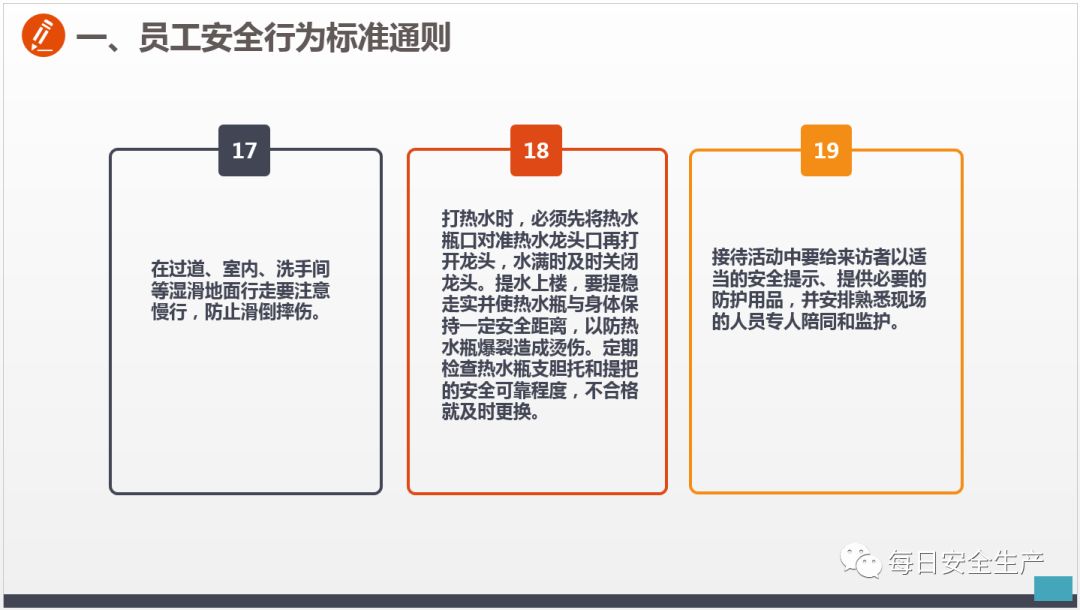 一、员工安全行为标准通则

17

在过道、室内、洗手间等湿滑地面行走要注意慢行，防止滑倒摔伤。

18

打热水时，必须先将热水瓶口对准热水龙头口再打开龙头，水满时及时关闭龙头。提水上楼，要提稳走实并使热水瓶与身体保持一定安全距离，以防热水瓶爆裂造成烫伤。定期检查热水瓶支胆托和提把的安全可靠程度，不合格就及时更换。

19

接待活动中要给来访者以适当的安全提示、提供必要的防护用品，并安排熟悉现场的人员专人陪同和监护。

每日安全生产